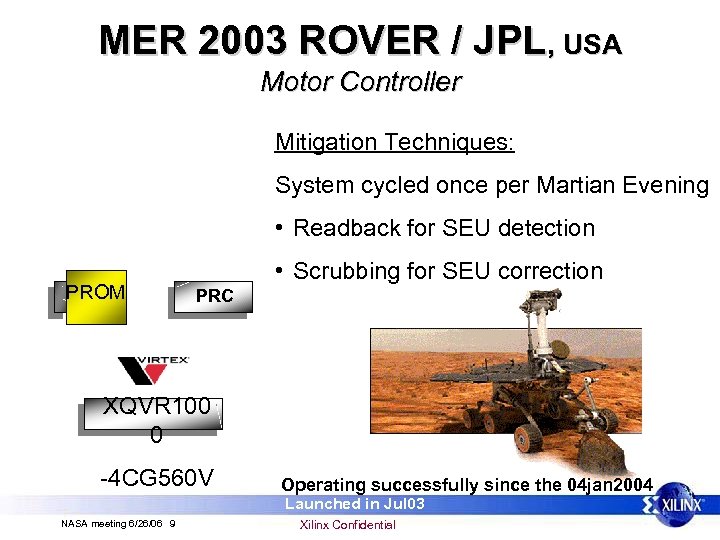 MER 2003 ROVER / JPL, USA
Motor Controller

Mitigation Techniques:

System cycled once per Martian Evening

• Readback for SEU detection

• Scrubbing for SEU correction

PROM

PRC

VIRTEX

XQVR1000

-4CG560V

Operating successfully since the 04jan2004

Launched in Jul03

XILINX

NASA meeting 6/26/06 9

Xilinx Confidential